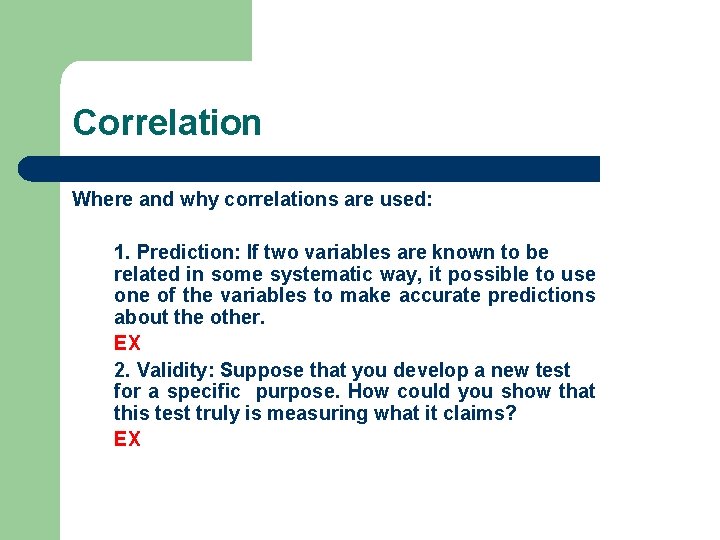 Correlation

Where and why correlations are used:

1. Prediction: If two variables are known to be related in some systematic way, it possible to use one of the variables to make accurate predictions about the other.

EX

2. Validity: Suppose that you develop a new test for a specific purpose. How could you show that this test truly is measuring what it claims?

EX